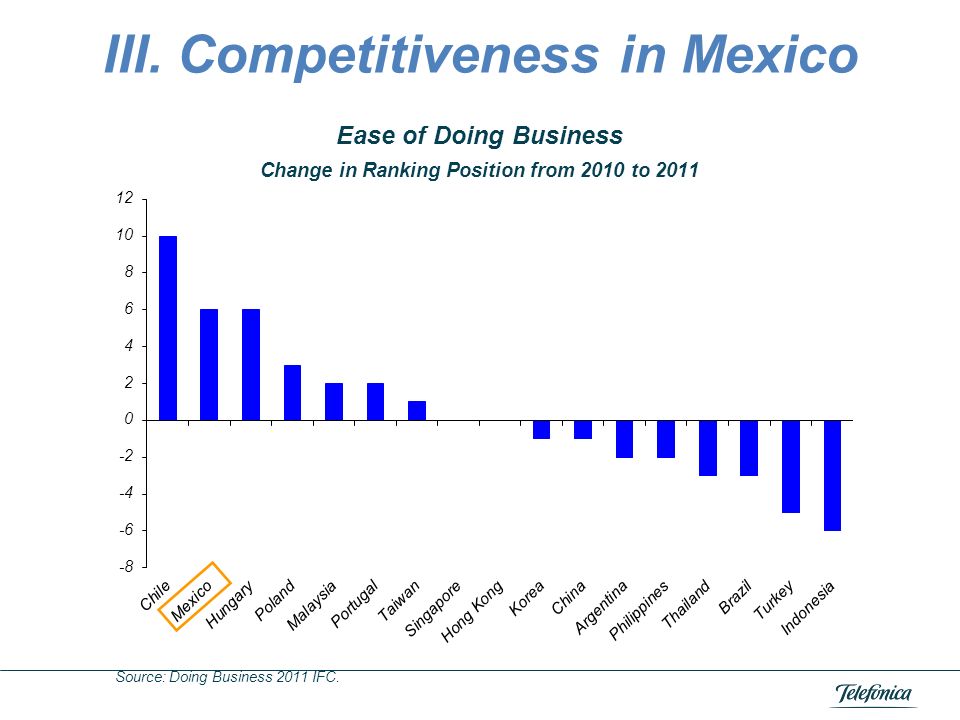 III. Competitiveness in Mexico

Ease of Doing Business

Change in Ranking Position from 2010 to 2011

12
10
8
6
4
2
0
-2
-4
-6
-8

Chile
Mexico
Hungary
Poland
Malaysia
Portugal
Taiwan
Singapore
Hong Kong
Korea
China
Argentina
Philippines
Thailand
Brazil
Turkey
Indonesia

Source: Doing Business 2011 IFC.

Telefónica